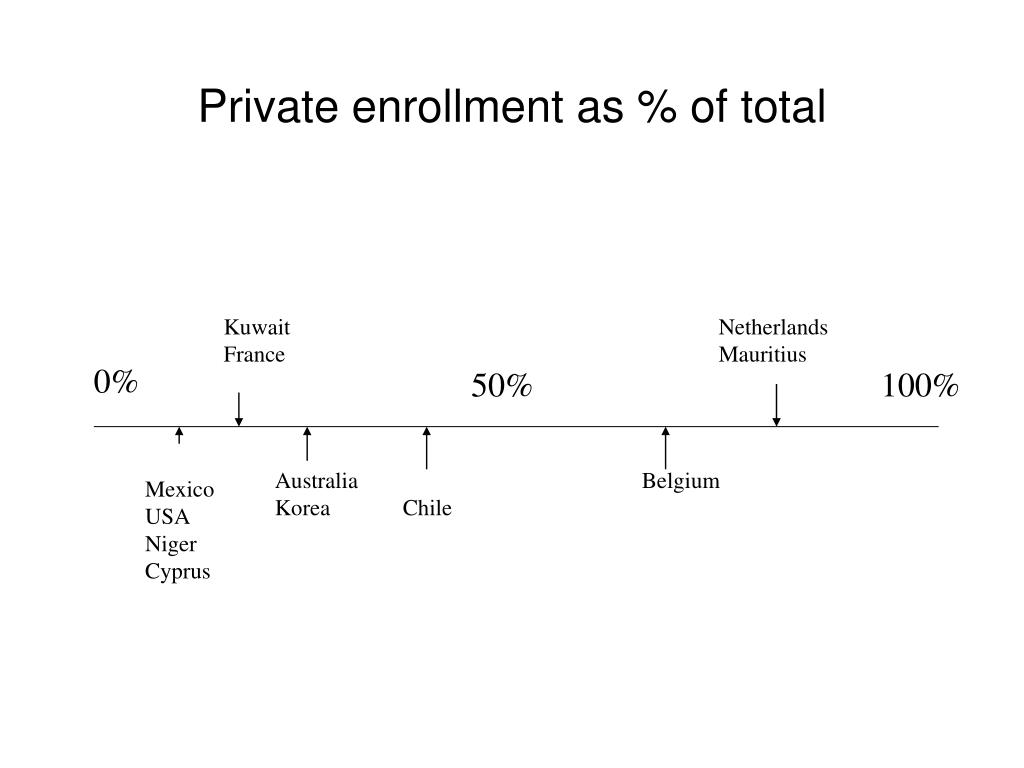 Private enrollment as % of total

Kuwait
France

Netherlands
Mauritius

0%

50%

100%

Mexico
USA
Niger
Cyprus

Australia
Korea

Chile

Belgium